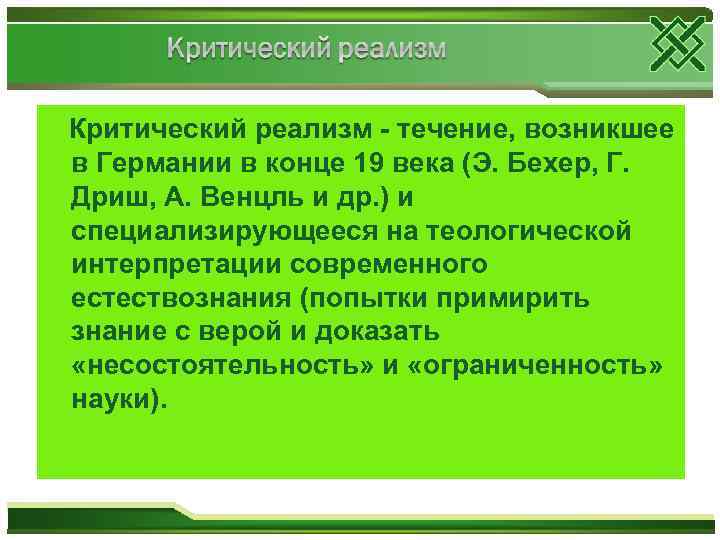 Критический реализм

Критический реализм - течение, возникшее в Германии в конце 19 века (Э. Бехер, Г. Дриш, А. Венцль и др.) и специализирующееся на теологической интерпретации современного естествознания (попытки примирить знание с верой и доказать «несостоятельность» и «ограниченность» науки).